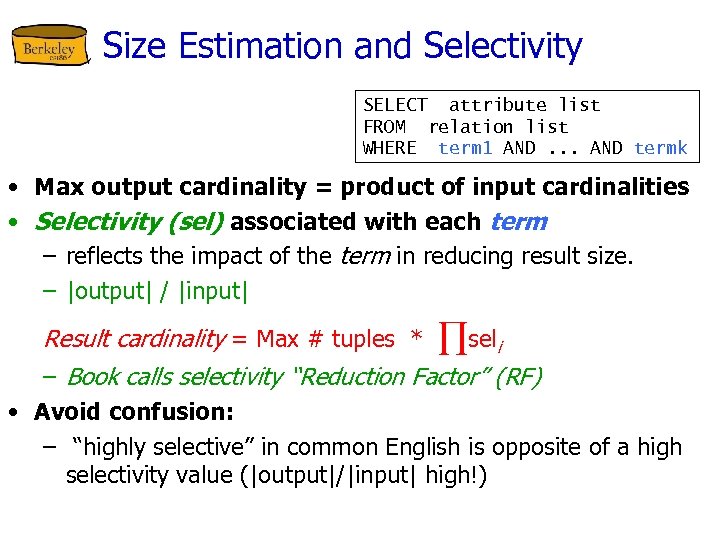 Berkeley

Size Estimation and Selectivity

SELECT attribute list
FROM relation list
WHERE term1 AND ... AND termk

• Max output cardinality = product of input cardinalities
• Selectivity (sel) associated with each term
– reflects the impact of the term in reducing result size.
– |output| / |input|

Result cardinality = Max # tuples * $\prod sel_i$

– Book calls selectivity "Reduction Factor" (RF)
• Avoid confusion:
– "highly selective" in common English is opposite of a high selectivity value (|output|/|input| high!)